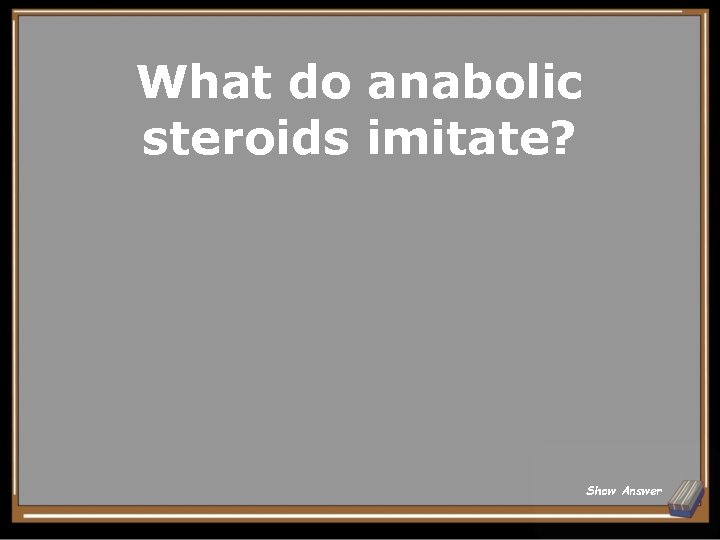 What do anabolic steroids imitate?

Show Answer